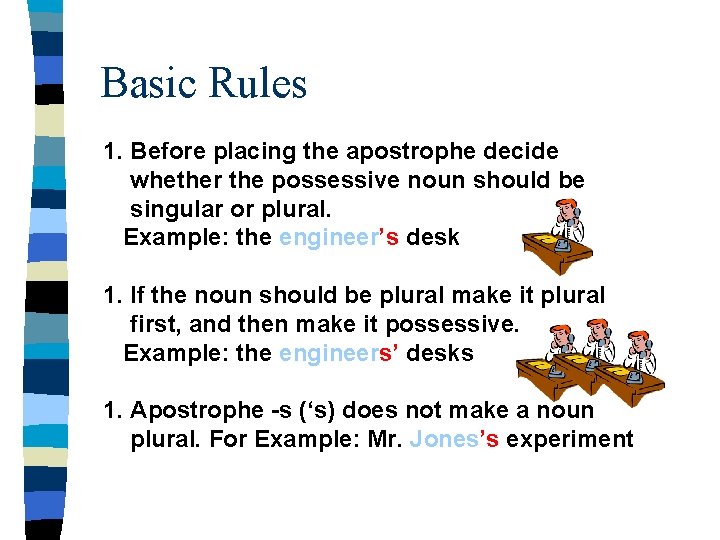 Basic Rules

1. Before placing the apostrophe decide whether the possessive noun should be singular or plural.
Example: the engineer’s desk

1. If the noun should be plural make it plural first, and then make it possessive.
Example: the engineers’ desks

1. Apostrophe -s (‘s) does not make a noun plural. For Example: Mr. Jones’s experiment